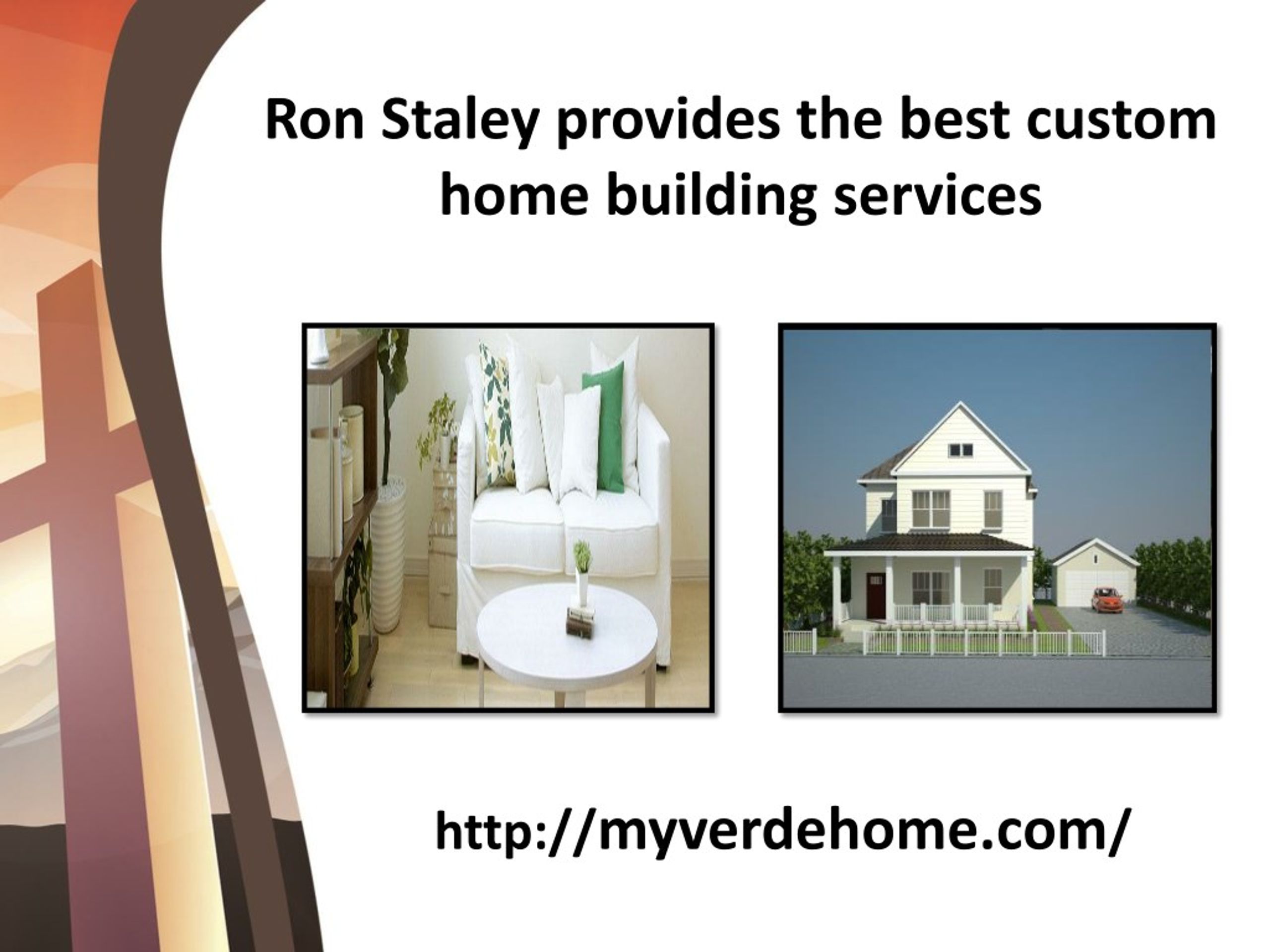 Ron Staley provides the best custom home building services

http://myverdehome.com/